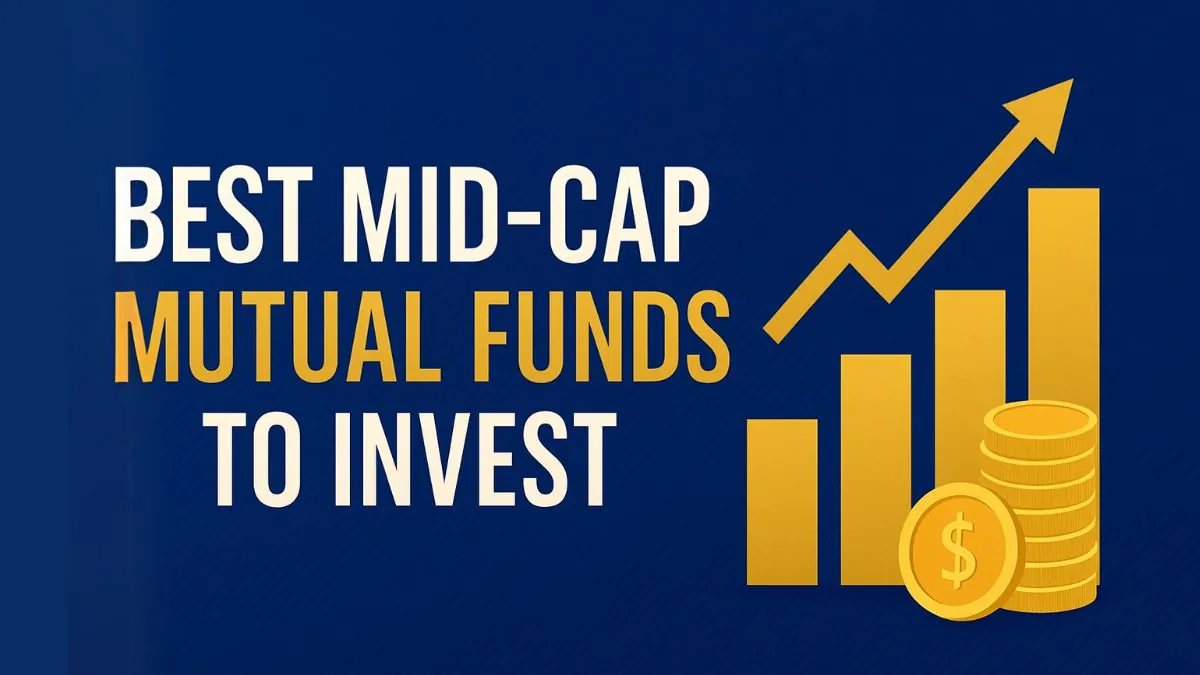 BEST MID-CAP
MUTUAL FUNDS
TO INVEST

$